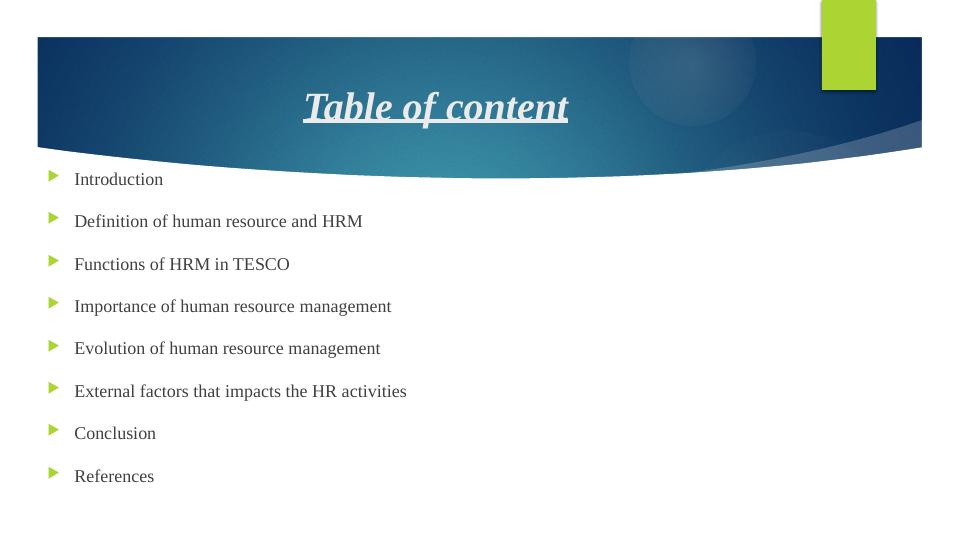 Table of content

Introduction

Definition of human resource and HRM

Functions of HRM in TESCO

Importance of human resource management

Evolution of human resource management

External factors that impacts the HR activities

Conclusion

References